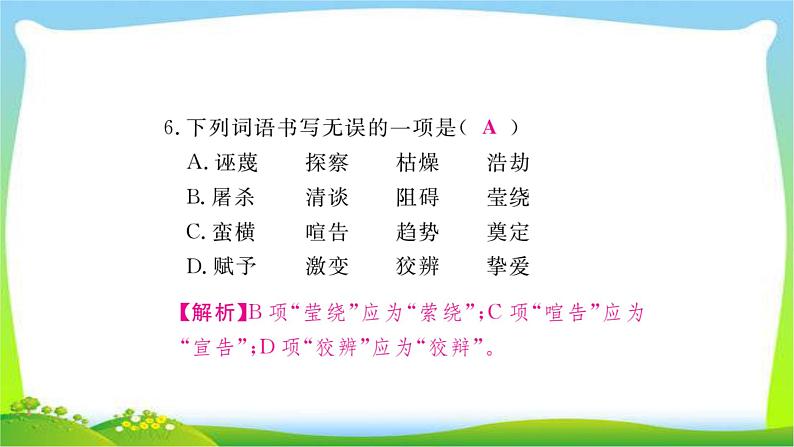 6. 下列词语书写无误的一项是（ A ）

A. 诬蔑　探察　枯燥　浩劫

B. 屠杀　清谈　阻碍　莹绕

C. 蛮横　喧告　趋势　奠定

D. 赋予　激变　狡辨　挚爱

【解析】B 项“莹绕”应为“萦绕”；C 项“喧告”应为“宣告”；D 项“狡辨”应为“狡辩”。